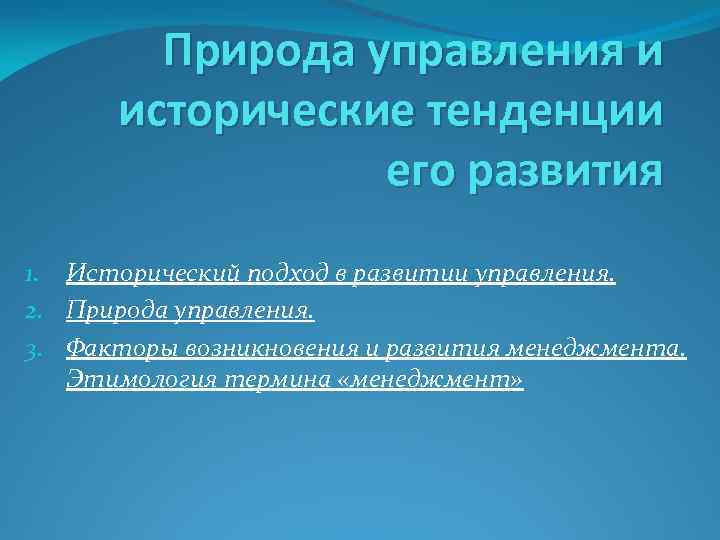 Природа управления и исторические тенденции его развития

1. Исторический подход в развитии управления.
2. Природа управления.
3. Факторы возникновения и развития менеджмента. Этимология термина «менеджмент»